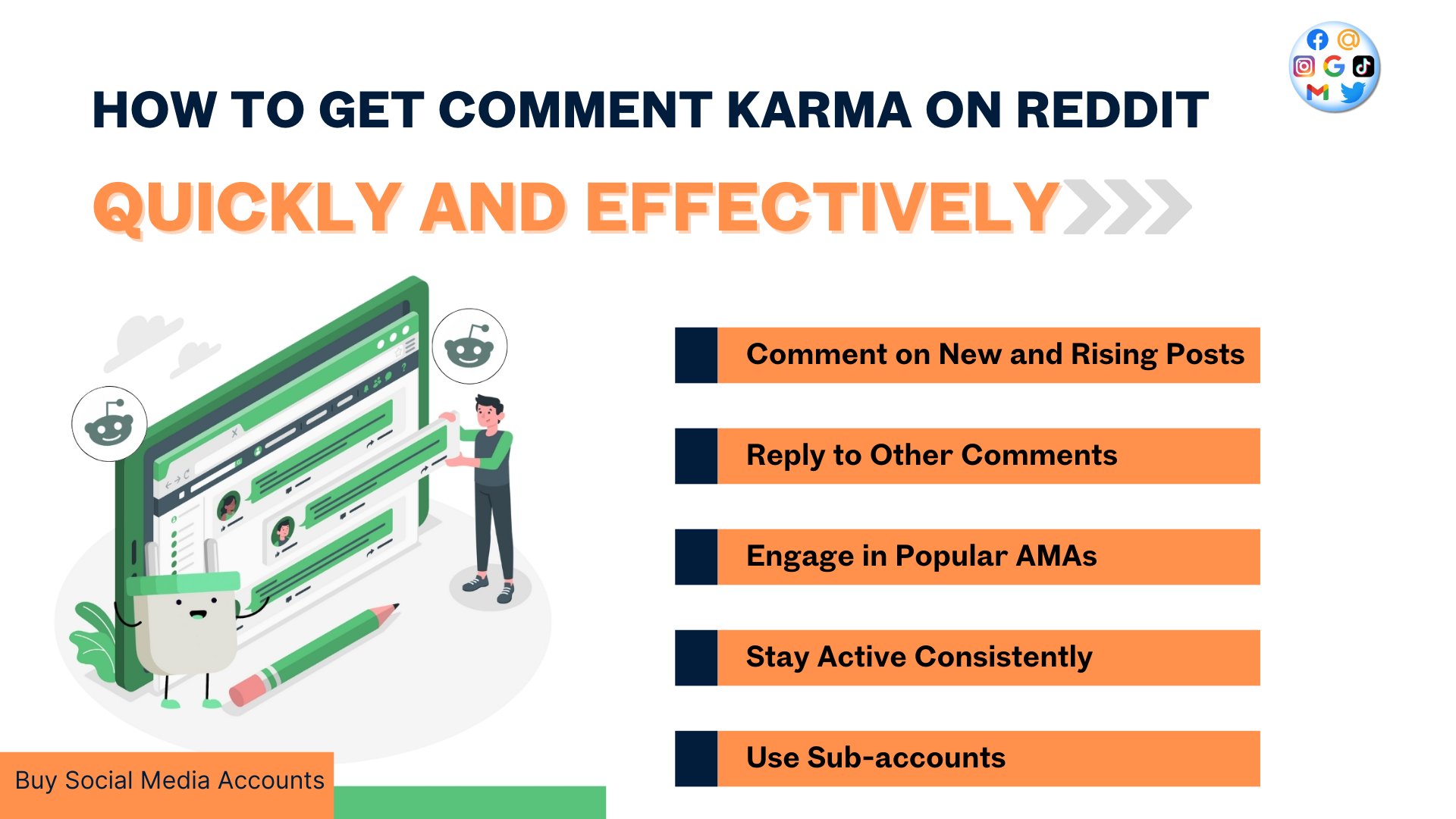 HOW TO GET COMMENT KARMA ON REDDIT

QUICKLY AND EFFECTIVELY

Comment on New and Rising Posts

Reply to Other Comments

Engage in Popular AMAs

Stay Active Consistently

Use Sub-accounts

Buy Social Media Accounts